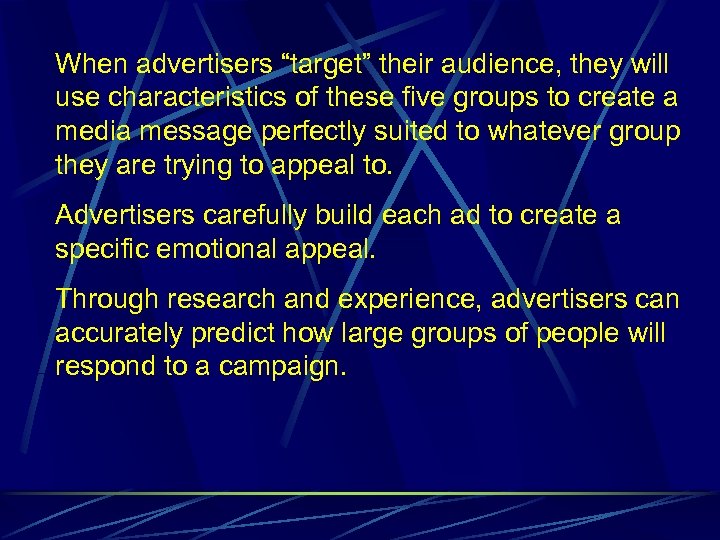 When advertisers “target” their audience, they will use characteristics of these five groups to create a media message perfectly suited to whatever group they are trying to appeal to.

Advertisers carefully build each ad to create a specific emotional appeal.

Through research and experience, advertisers can accurately predict how large groups of people will respond to a campaign.